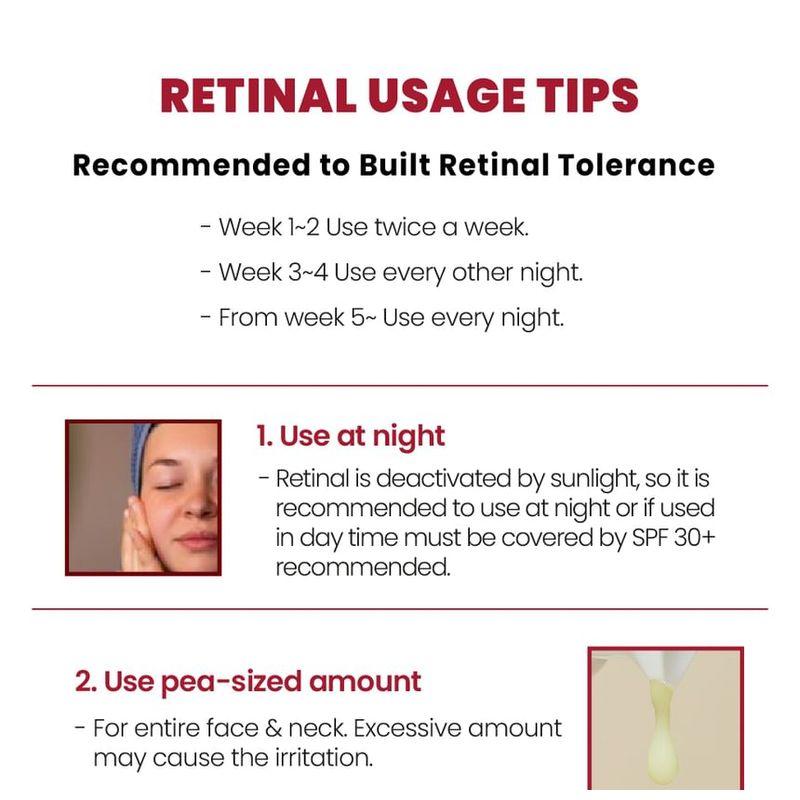 RETINAL USAGE TIPS

Recommended to Built Retinal Tolerance

- Week 1~2 Use twice a week.
- Week 3~4 Use every other night.
- From week 5~ Use every night.

1. Use at night

- Retinal is deactivated by sunlight, so it is recommended to use at night or if used in day time must be covered by SPF 30+ recommended.

2. Use pea-sized amount

- For entire face & neck. Excessive amount may cause the irritation.